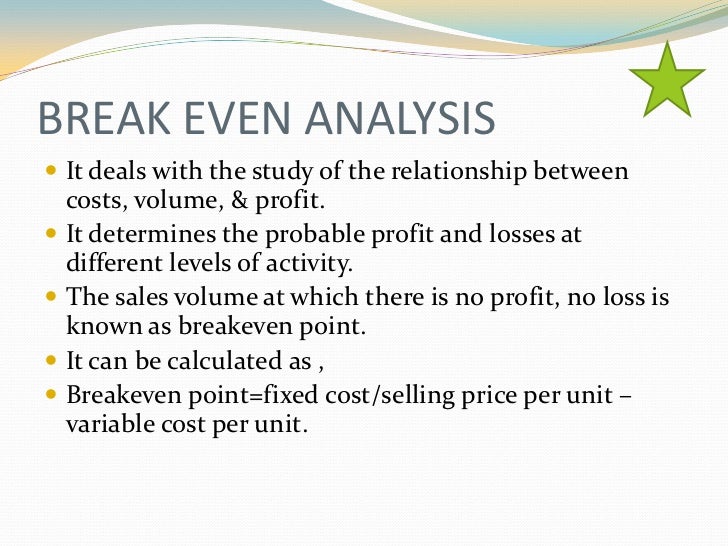 BREAK EVEN ANALYSIS

- It deals with the study of the relationship between costs, volume, & profit.
- It determines the probable profit and losses at different levels of activity.
- The sales volume at which there is no profit, no loss is known as breakeven point.
- It can be calculated as ,
- Breakeven point=fixed cost/selling price per unit – variable cost per unit.